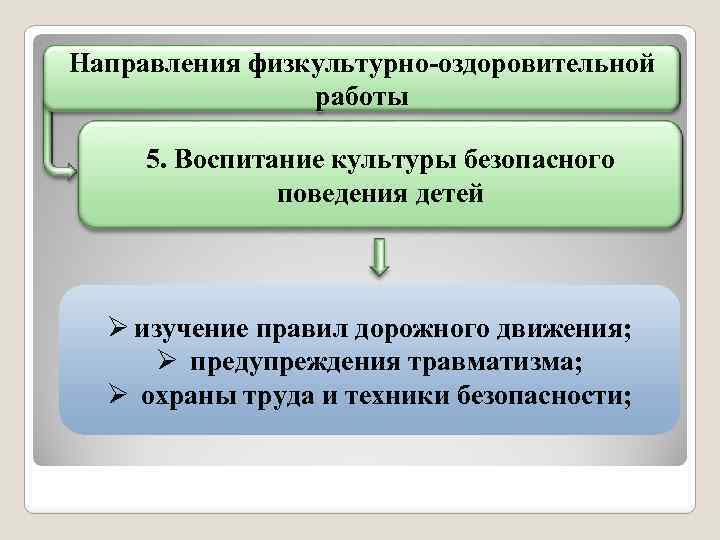 Направления физкультурно-оздоровительной работы

5. Воспитание культуры безопасного поведения детей

➢ изучение правил дорожного движения;
➢ предупреждения травматизма;
➢ охраны труда и техники безопасности;